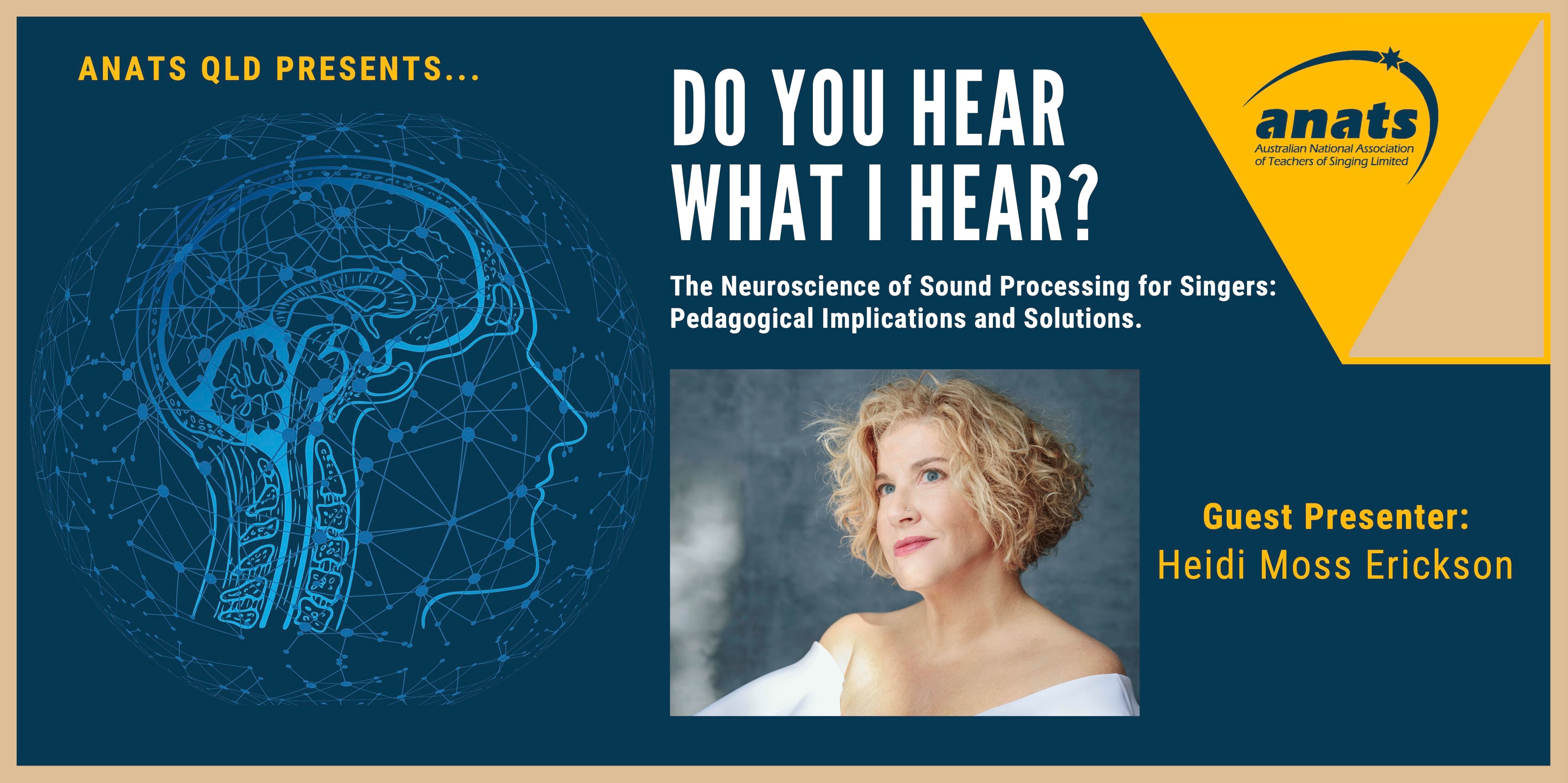 ANATS QLD PRESENTS...

DO YOU HEAR WHAT I HEAR?

anats
Australian National Association of Teachers of Singing Limited

The Neuroscience of Sound Processing for Singers: Pedagogical Implications and Solutions.

Guest Presenter:
Heidi Moss Erickson